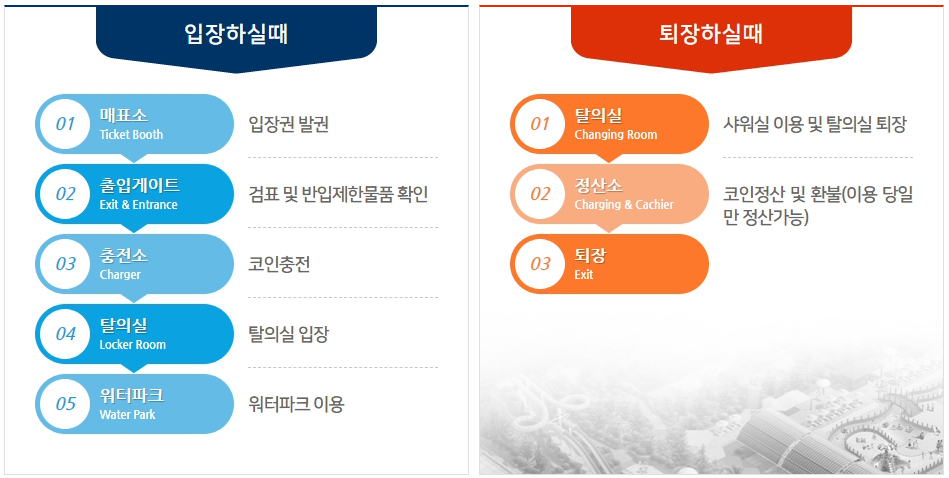 입장하실때

01 매표소 Ticket Booth
입장권 발권

02 출입게이트 Exit & Entrance
검표 및 반입제한물품 확인

03 충전소 Charger
코인충전

04 탈의실 Locker Room
탈의실 입장

05 워터파크 Water Park
워터파크 이용

퇴장하실때

01 탈의실 Changing Room
샤워실 이용 및 탈의실 퇴장

02 정산소 Charging & Cachier
코인정산 및 환불(이용 당일만 정산가능)

03 퇴장 Exit